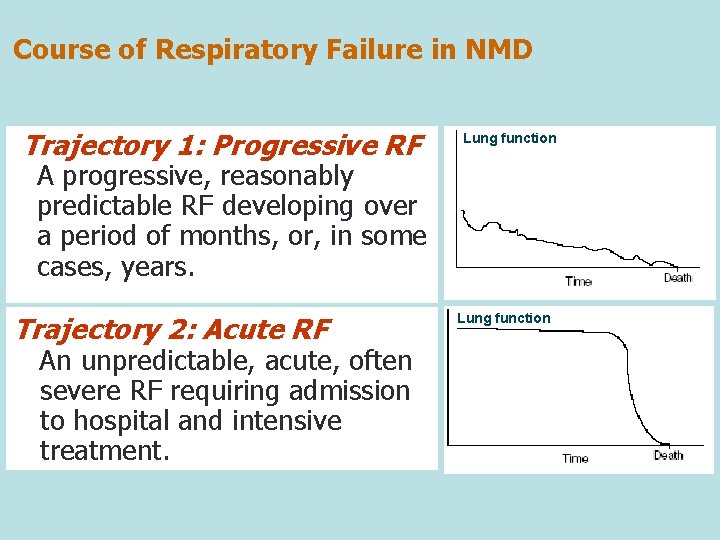 Course of Respiratory Failure in NMD

Trajectory 1: Progressive RF
A progressive, reasonably predictable RF developing over a period of months, or, in some cases, years.

Lung function

Time

Death

Trajectory 2: Acute RF
An unpredictable, acute, often severe RF requiring admission to hospital and intensive treatment.

Lung function

Time

Death